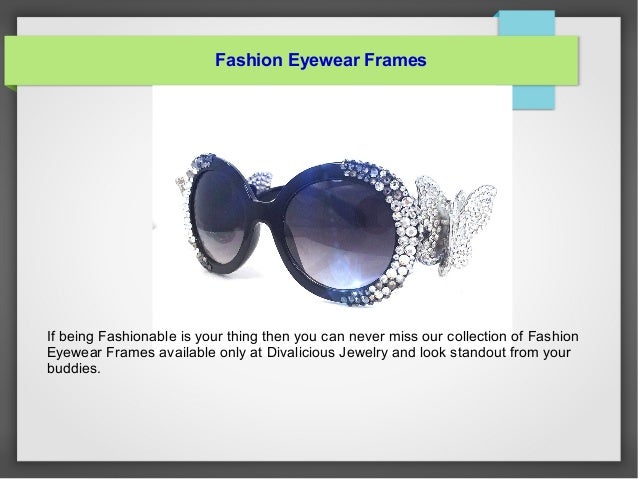 Fashion Eyewear Frames

If being Fashionable is your thing then you can never miss our collection of Fashion Eyewear Frames available only at Divalicious Jewelry and look standout from your buddies.